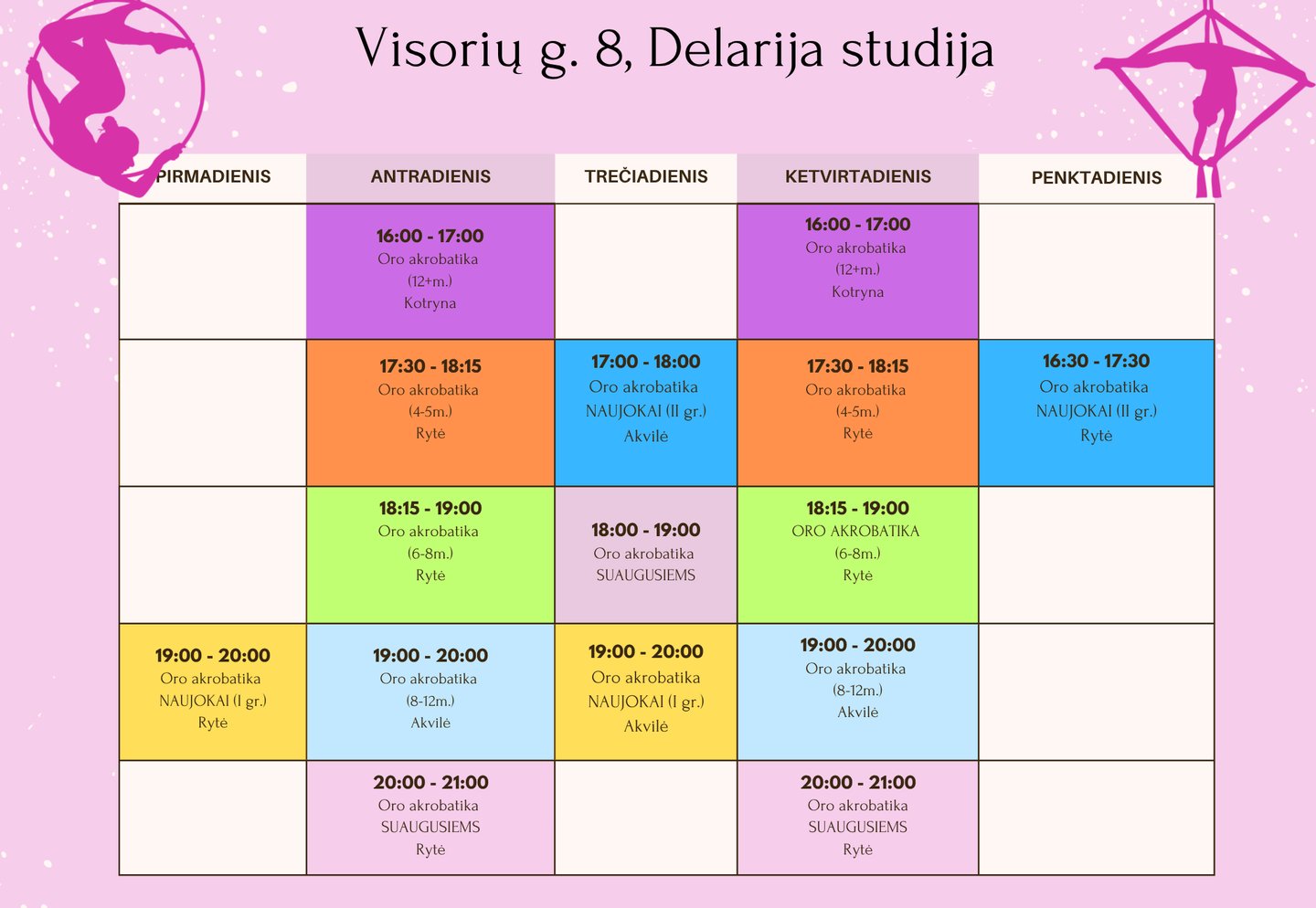 Visorių g. 8, Delarija studija

| PIRMADIENIS | ANTRADIENIS | TREČIADIENIS | KETVIRTADIENIS | PENKTADIENIS |
|---|---|---|---|---|
| | 16:00 - 17:00 Oro akrobatika (12+m.) Kotryna | | 16:00 - 17:00 Oro akrobatika (12+m.) Kotryna | |
| | 17:30 - 18:15 Oro akrobatika (4-5m.) Rytė | 17:00 - 18:00 Oro akrobatika NAUJOKAI (II gr.) Akvilė | 17:30 - 18:15 Oro akrobatika (4-5m.) Rytė | 16:30 - 17:30 Oro akrobatika NAUJOKAI (II gr.) Rytė |
| | 18:15 - 19:00 Oro akrobatika (6-8m.) Rytė | 18:00 - 19:00 Oro akrobatika SUAUGUSIEMS | 18:15 - 19:00 ORO AKROBATIKA (6-8m.) Rytė | |
| 19:00 - 20:00 Oro akrobatika NAUJOKAI (I gr.) Rytė | 19:00 - 20:00 Oro akrobatika (8-12m.) Akvilė | 19:00 - 20:00 Oro akrobatika NAUJOKAI (I gr.) Akvilė | 19:00 - 20:00 Oro akrobatika (8-12m.) Akvilė | |
| | 20:00 - 21:00 Oro akrobatika SUAUGUSIEMS Rytė | | 20:00 - 21:00 Oro akrobatika SUAUGUSIEMS Rytė | |